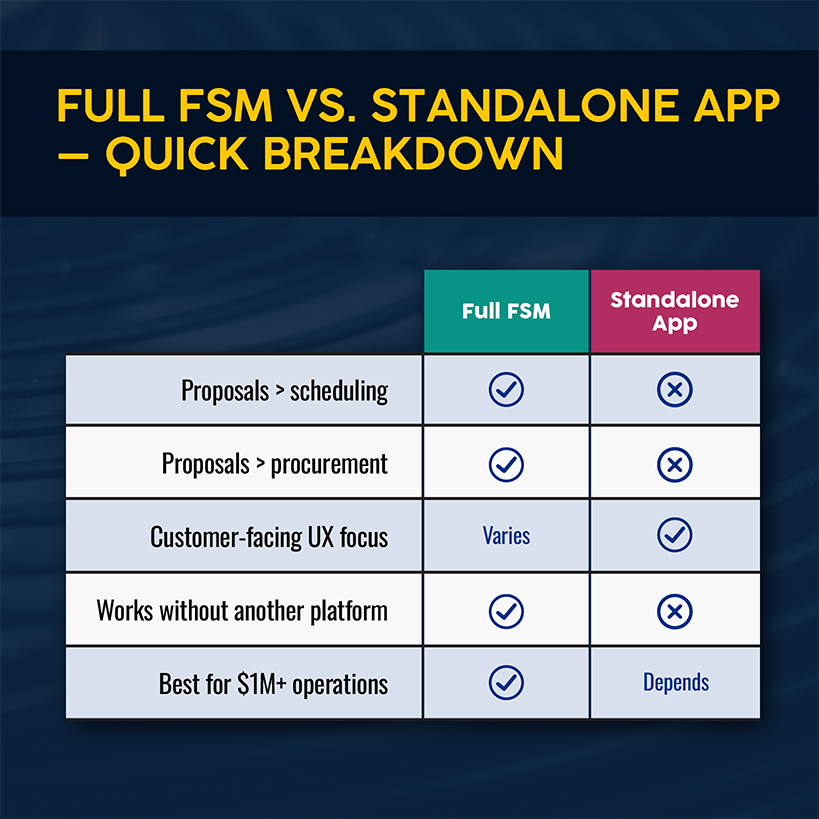 FULL FSM VS. STANDALONE APP — QUICK BREAKDOWN

| | Full FSM | Standalone App |
|---|---|---|
| Proposals > scheduling | ✓ | ✗ |
| Proposals > procurement | ✓ | ✗ |
| Customer-facing UX focus | Varies | ✓ |
| Works without another platform | ✓ | ✗ |
| Best for \$1M+ operations | ✓ | Depends |